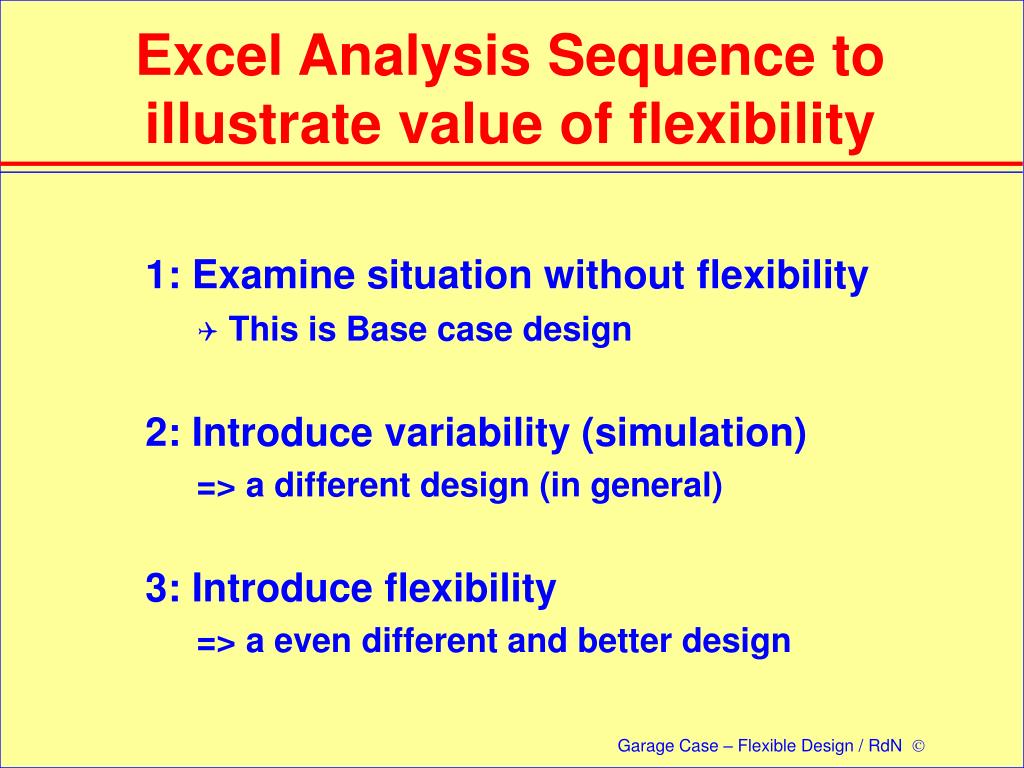 Excel Analysis Sequence to illustrate value of flexibility

1: Examine situation without flexibility

✈ This is Base case design

2: Introduce variability (simulation)

=> a different design (in general)

3: Introduce flexibility

=> a even different and better design

Garage Case – Flexible Design / RdN ©